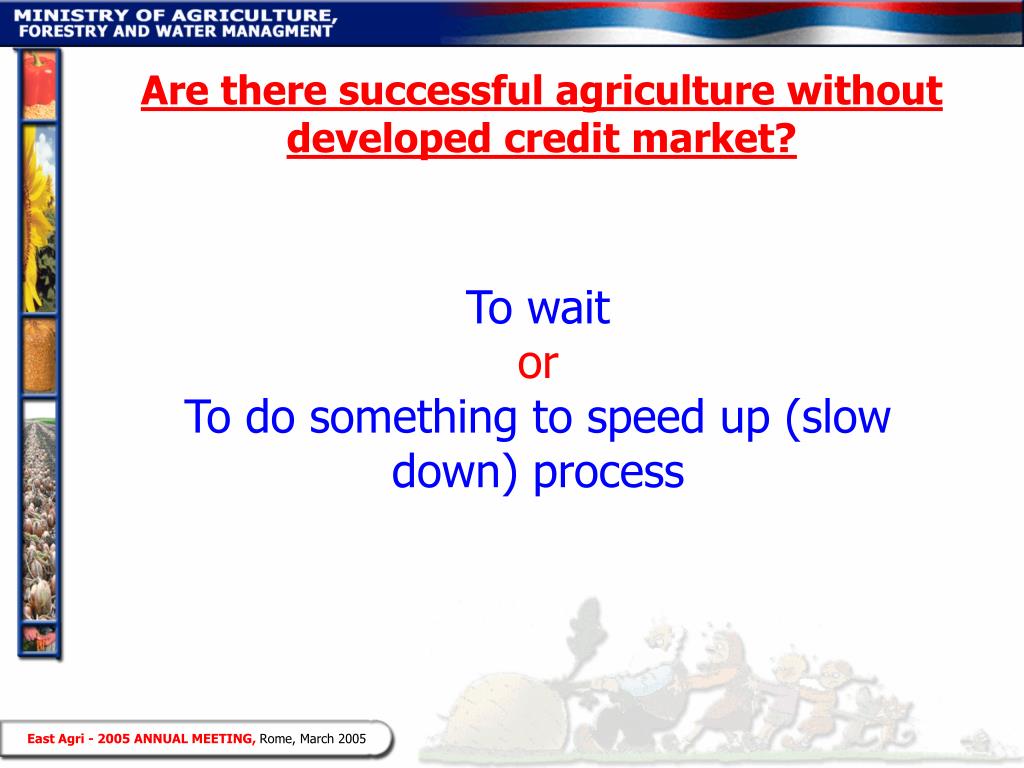 MINISTRY OF AGRICULTURE, FORESTRY AND WATER MANAGMENT

Are there successful agriculture without developed credit market?

To wait
or
To do something to speed up (slow down) process

East Agri - 2005 ANNUAL MEETING, Rome, March 2005